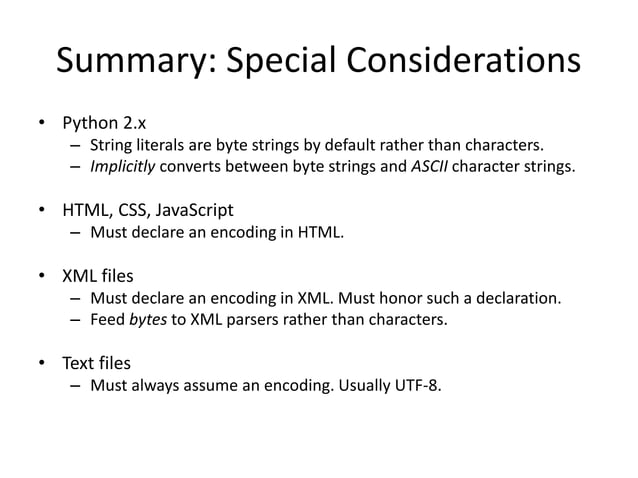 Summary: Special Considerations

• Python 2.x
– String literals are byte strings by default rather than characters.
– Implicitly converts between byte strings and ASCII character strings.

• HTML, CSS, JavaScript
– Must declare an encoding in HTML.

• XML files
– Must declare an encoding in XML. Must honor such a declaration.
– Feed bytes to XML parsers rather than characters.

• Text files
– Must always assume an encoding. Usually UTF-8.